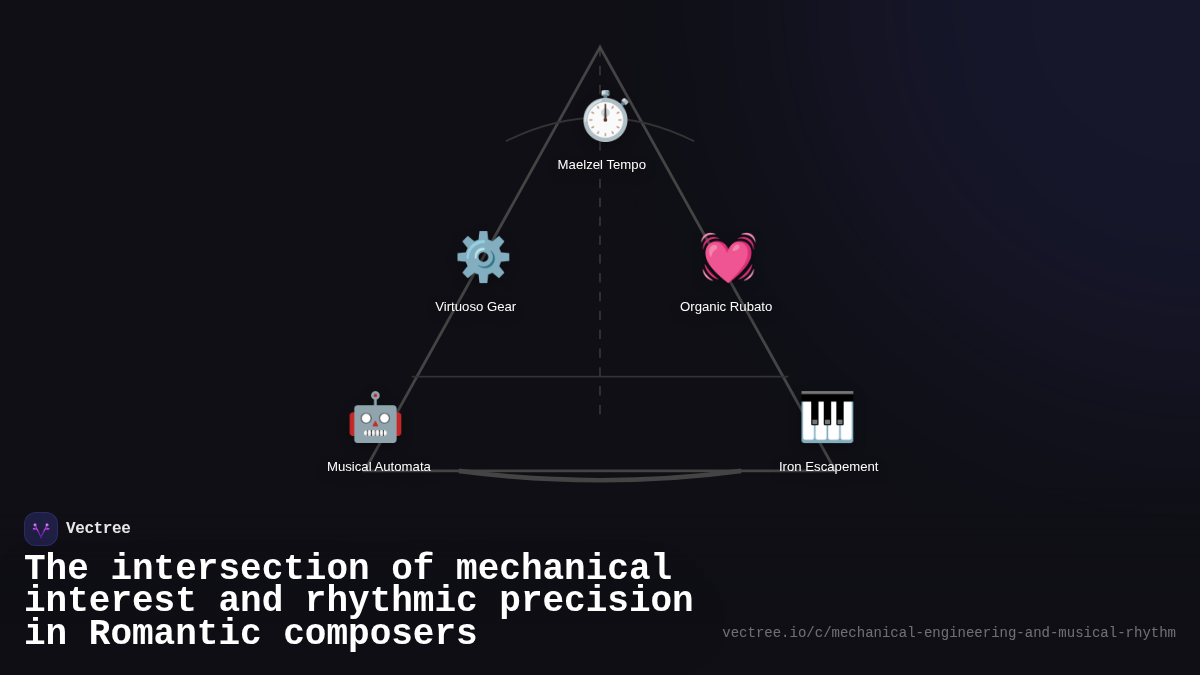 Maelzel Tempo

Virtuoso Gear

Organic Rubato

Musical Automata

Iron Escapement

Vectree

The intersection of mechanical interest and rhythmic precision in Romantic composers

vectree.io/c/mechanical-engineering-and-musical-rhythm